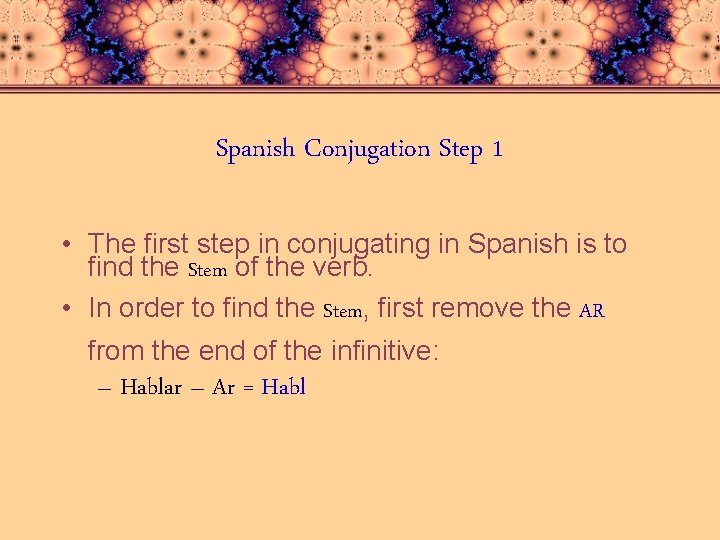 Spanish Conjugation Step 1

• The first step in conjugating in Spanish is to find the Stem of the verb.

• In order to find the Stem, first remove the AR from the end of the infinitive:

– Hablar – Ar = Habl